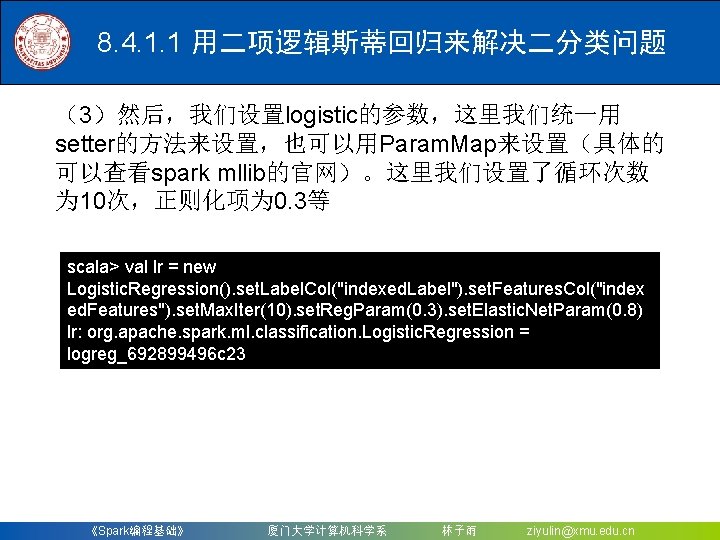 8.4.1.1 用二项逻辑斯蒂回归来解决二分类问题

（3）然后，我们设置logistic的参数，这里我们统一用setter的方法来设置，也可以用ParamMap来设置（具体的可以查看spark mllib的官网）。这里我们设置了循环次数为10次，正则化项为0.3等

scala> val lr = new LogisticRegression().setLabelCol("indexedLabel").setFeaturesCol("indexedFeatures").setMaxIter(10).setRegParam(0.3).setElasticNetParam(0.8)
lr: org.apache.spark.ml.classification.LogisticRegression = logreg_692899496c23

《Spark编程基础》 厦门大学计算机科学系 林子雨 ziyulin@xmu.edu.cn